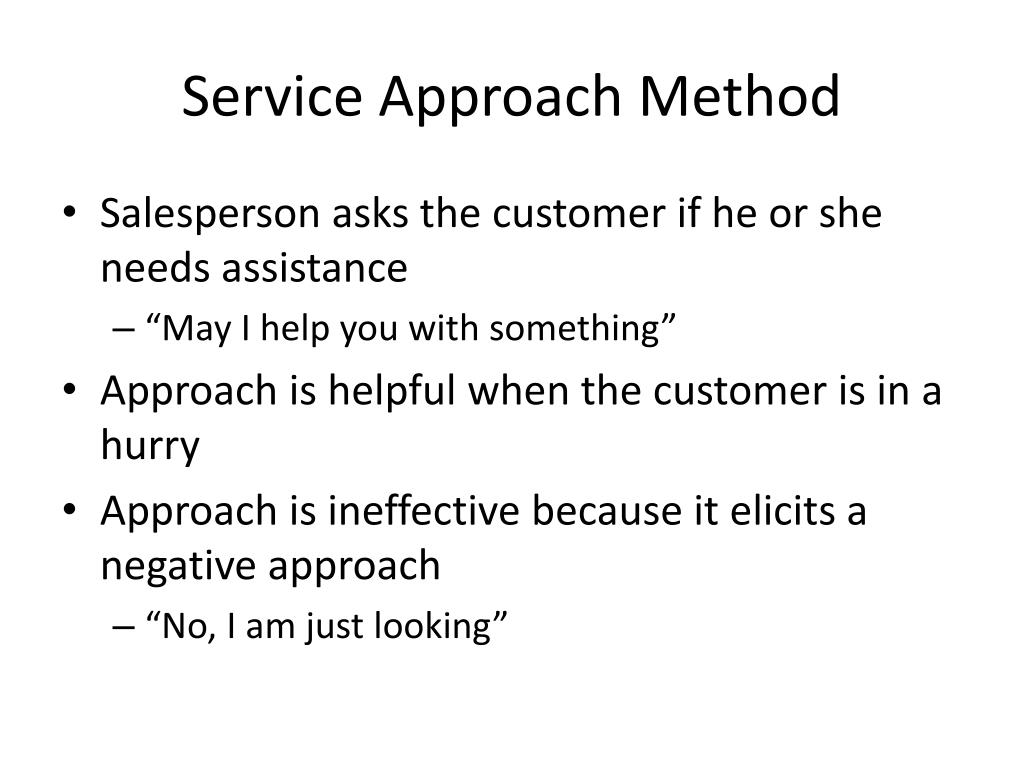 Service Approach Method

• Salesperson asks the customer if he or she needs assistance
– “May I help you with something”
• Approach is helpful when the customer is in a hurry
• Approach is ineffective because it elicits a negative approach
– “No, I am just looking”